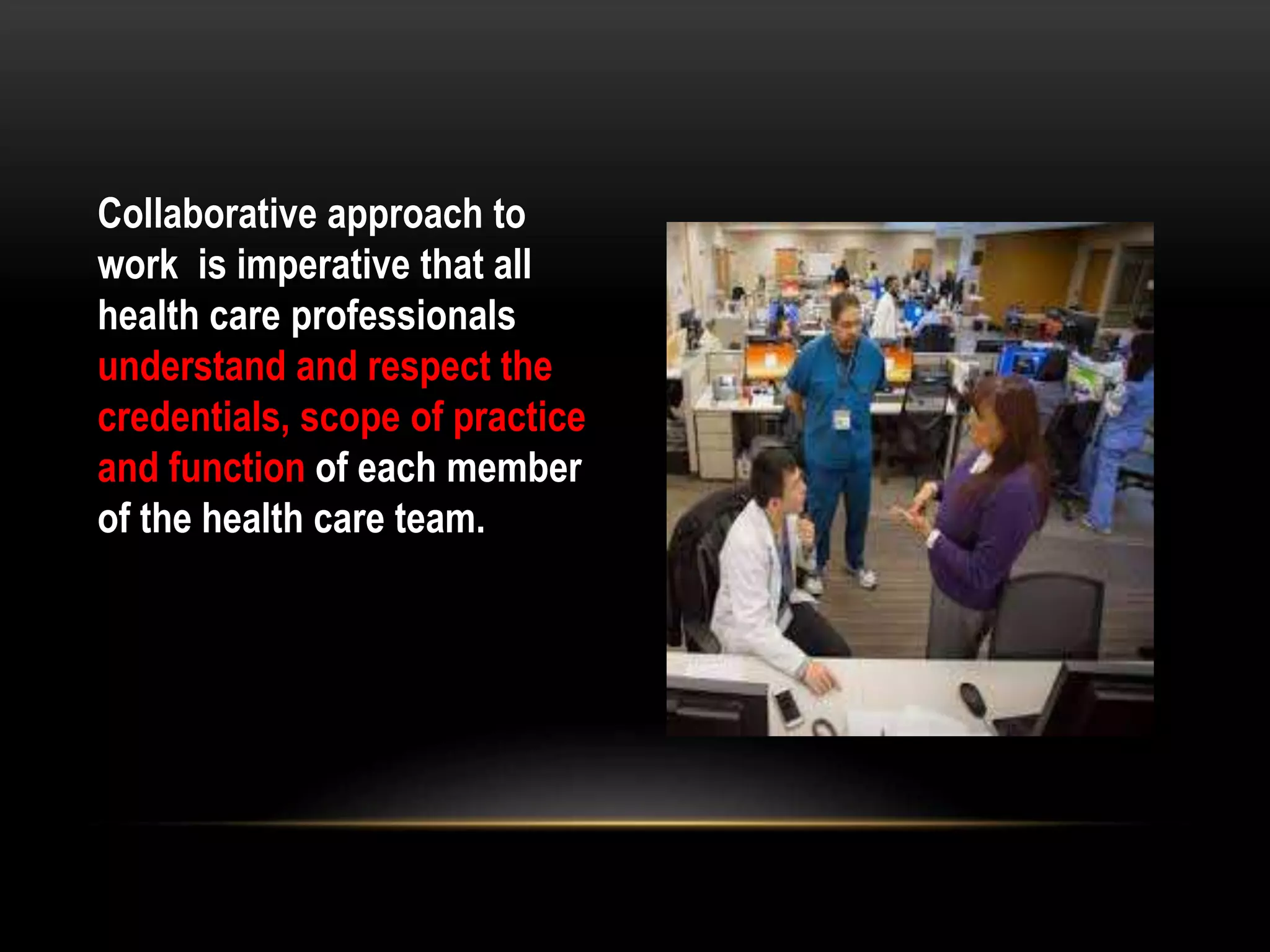 Collaborative approach to work  is imperative that all health care professionals understand and respect the credentials, scope of practice and function of each member of the health care team.